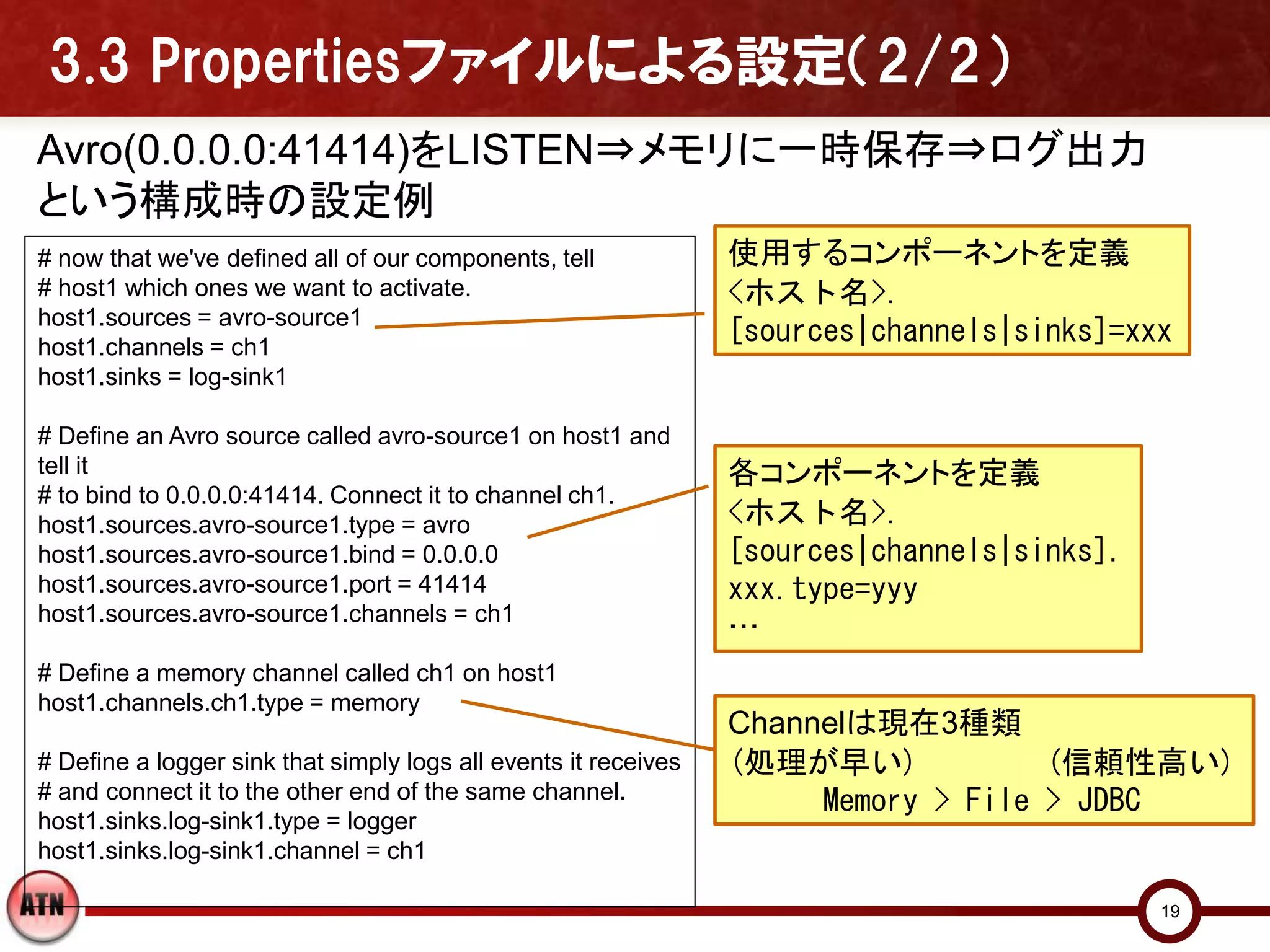 3.3 Propertiesファイルによる設定(2/2)

Avro(0.0.0.0:41414)をLISTEN⇒メモリに一時保存⇒ログ出力という構成時の設定例

# now that we've defined all of our components, tell
# host1 which ones we want to activate.
host1.sources = avro-source1
host1.channels = ch1
host1.sinks = log-sink1

# Define an Avro source called avro-source1 on host1 and tell it
# to bind to 0.0.0.0:41414. Connect it to channel ch1.
host1.sources.avro-source1.type = avro
host1.sources.avro-source1.bind = 0.0.0.0
host1.sources.avro-source1.port = 41414
host1.sources.avro-source1.channels = ch1

# Define a memory channel called ch1 on host1
host1.channels.ch1.type = memory

# Define a logger sink that simply logs all events it receives
# and connect it to the other end of the same channel.
host1.sinks.log-sink1.type = logger
host1.sinks.log-sink1.channel = ch1

使用するコンポーネントを定義
<ホスト名>.
[sources|channels|sinks]=xxx

各コンポーネントを定義
<ホスト名>.
[sources|channels|sinks].
xxx.type=yyy
…

Channelは現在3種類
(処理が早い) (信頼性高い)
Memory > File > JDBC

ATN

19